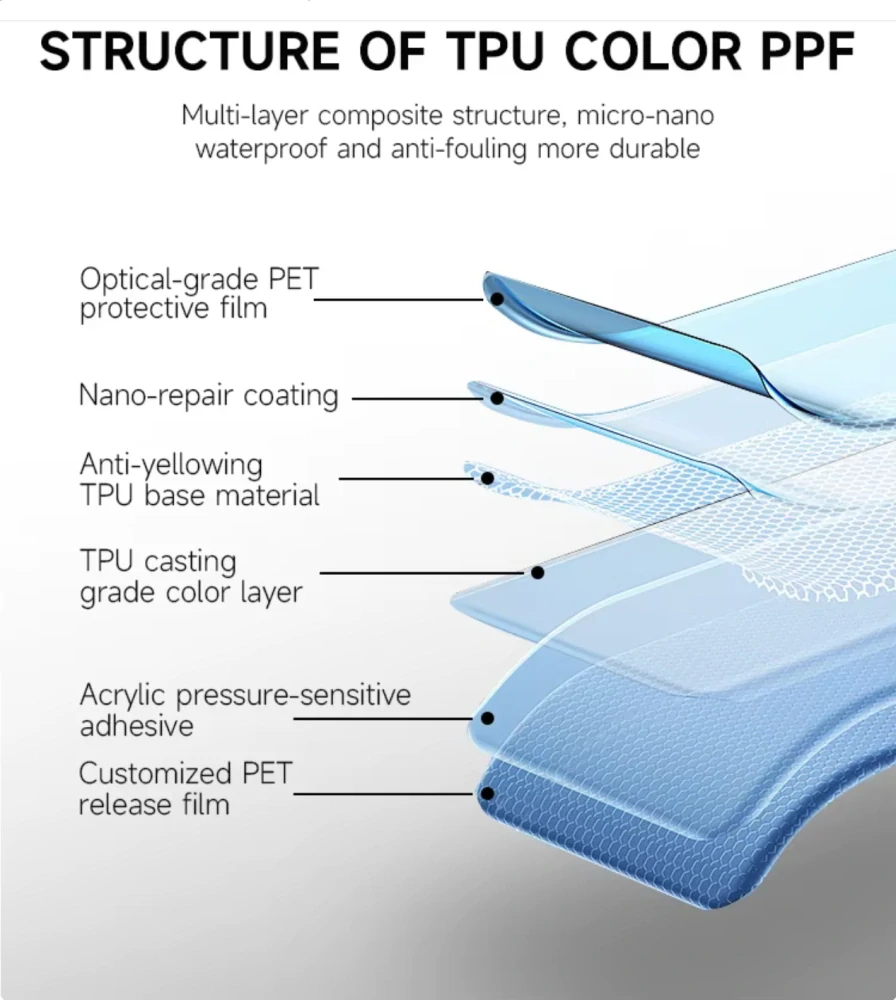 STRUCTURE OF TPU COLOR PPF

Multi-layer composite structure, micro-nano waterproof and anti-fouling more durable

Optical-grade PET protective film

Nano-repair coating

Anti-yellowing TPU base material

TPU casting grade color layer

Acrylic pressure-sensitive adhesive

Customized PET release film